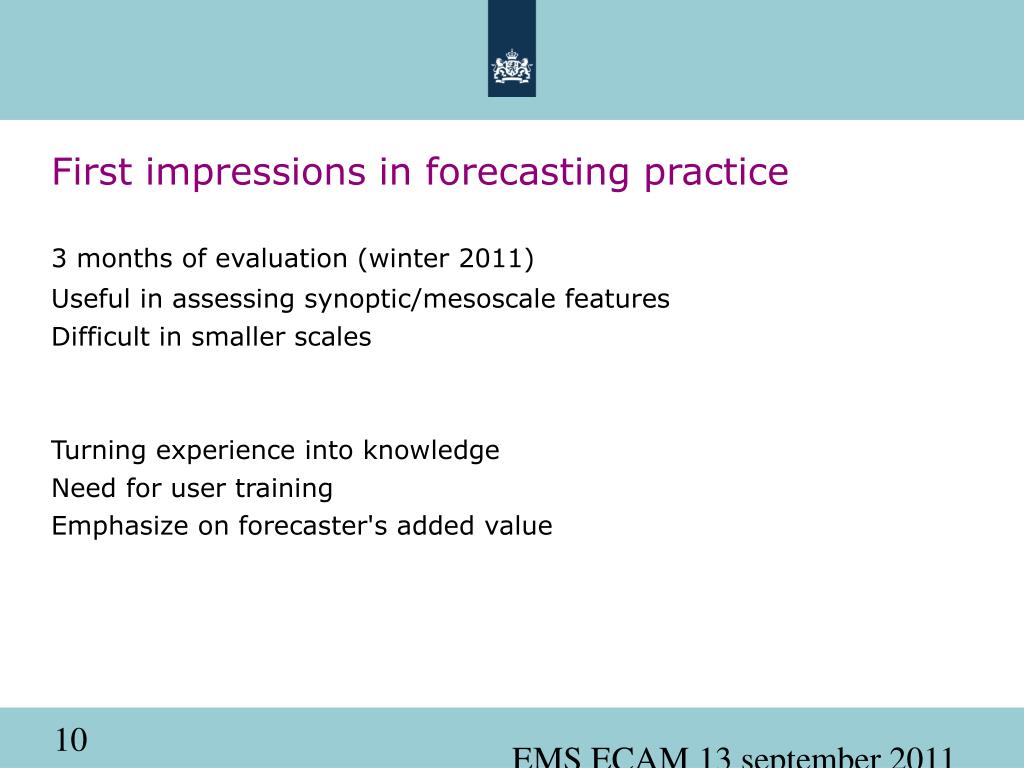 First impressions in forecasting practice

3 months of evaluation (winter 2011)
Useful in assessing synoptic/mesoscale features
Difficult in smaller scales

Turning experience into knowledge
Need for user training
Emphasize on forecaster's added value

10

EMS ECAM 13 september 2011